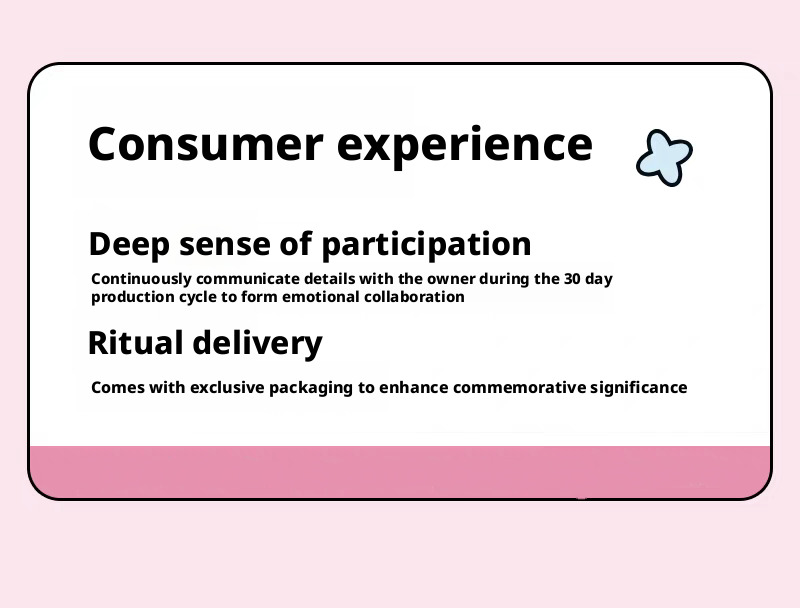 Consumer experience

Deep sense of participation

Continuously communicate details with the owner during the 30 day production cycle to form emotional collaboration

Ritual delivery

Comes with exclusive packaging to enhance commemorative significance